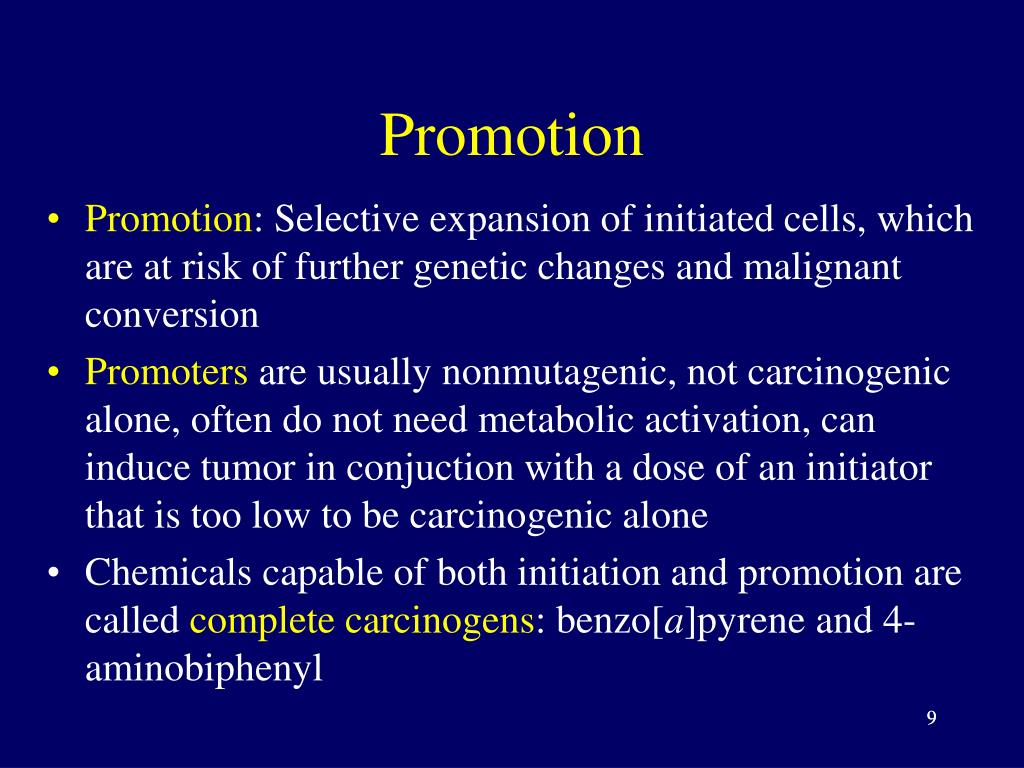 Promotion

• Promotion: Selective expansion of initiated cells, which are at risk of further genetic changes and malignant conversion

• Promoters are usually nonmutagenic, not carcinogenic alone, often do not need metabolic activation, can induce tumor in conjuction with a dose of an initiator that is too low to be carcinogenic alone

• Chemicals capable of both initiation and promotion are called complete carcinogens: benzo[a]pyrene and 4-aminobiphenyl

9